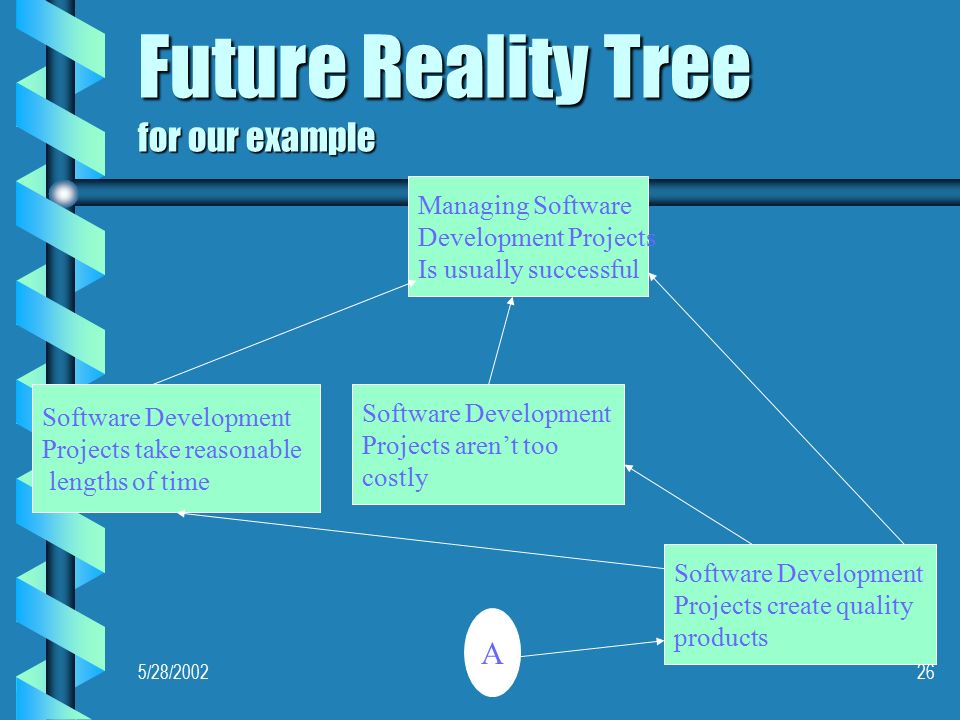 Future Reality Tree
for our example

Managing Software Development Projects Is usually successful

Software Development Projects take reasonable lengths of time

Software Development Projects aren't too costly

Software Development Projects create quality products

A

5/28/2002

26